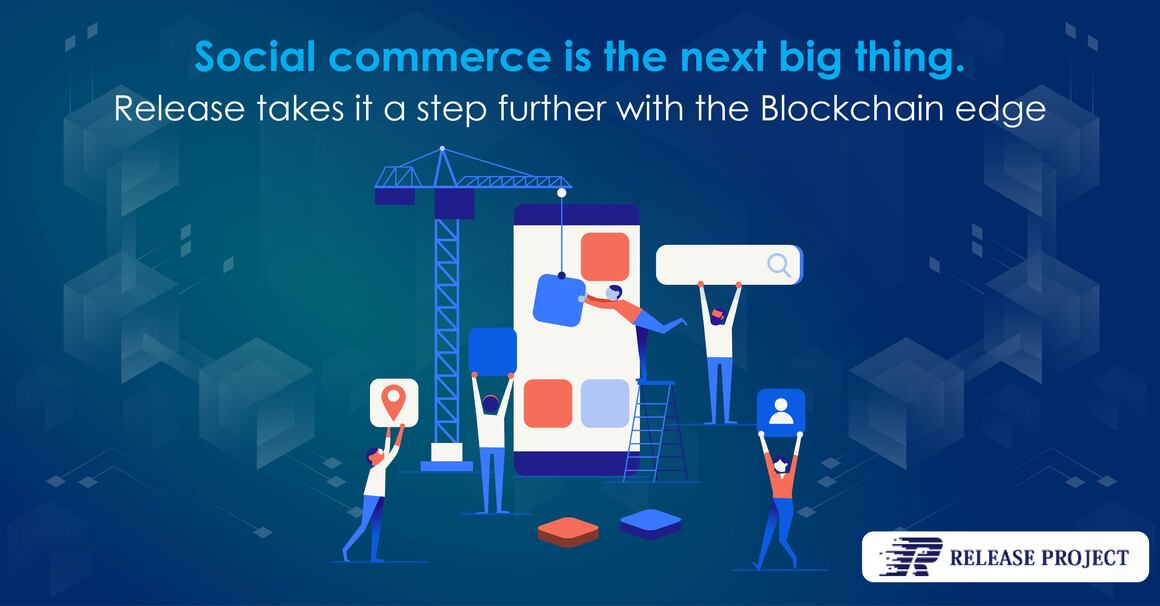 Social commerce is the next big thing.
Release takes it a step further with the Blockchain edge

RELEASE PROJECT